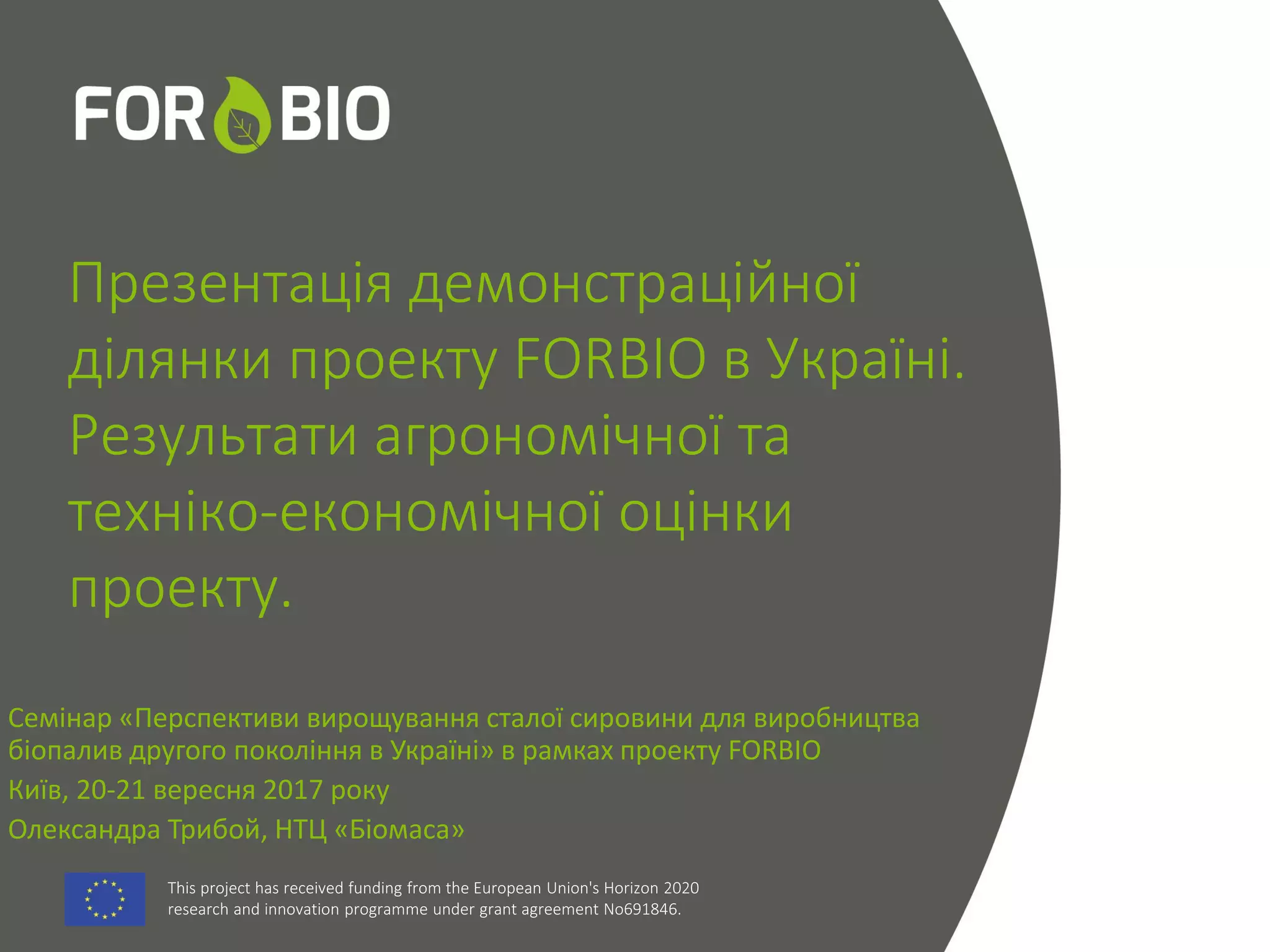 FOR BIO

Презентація демонстраційної ділянки проекту FORBIO в Україні. Результати агрономічної та техніко-економічної оцінки проекту.

Семінар «Перспективи вирощування сталої сировини для виробництва біопалив другого покоління в Україні» в рамках проекту FORBIO

Київ, 20-21 вересня 2017 року

Олександра Трибой, НТЦ «Біомаса»

This project has received funding from the European Union's Horizon 2020 research and innovation programme under grant agreement No691846.